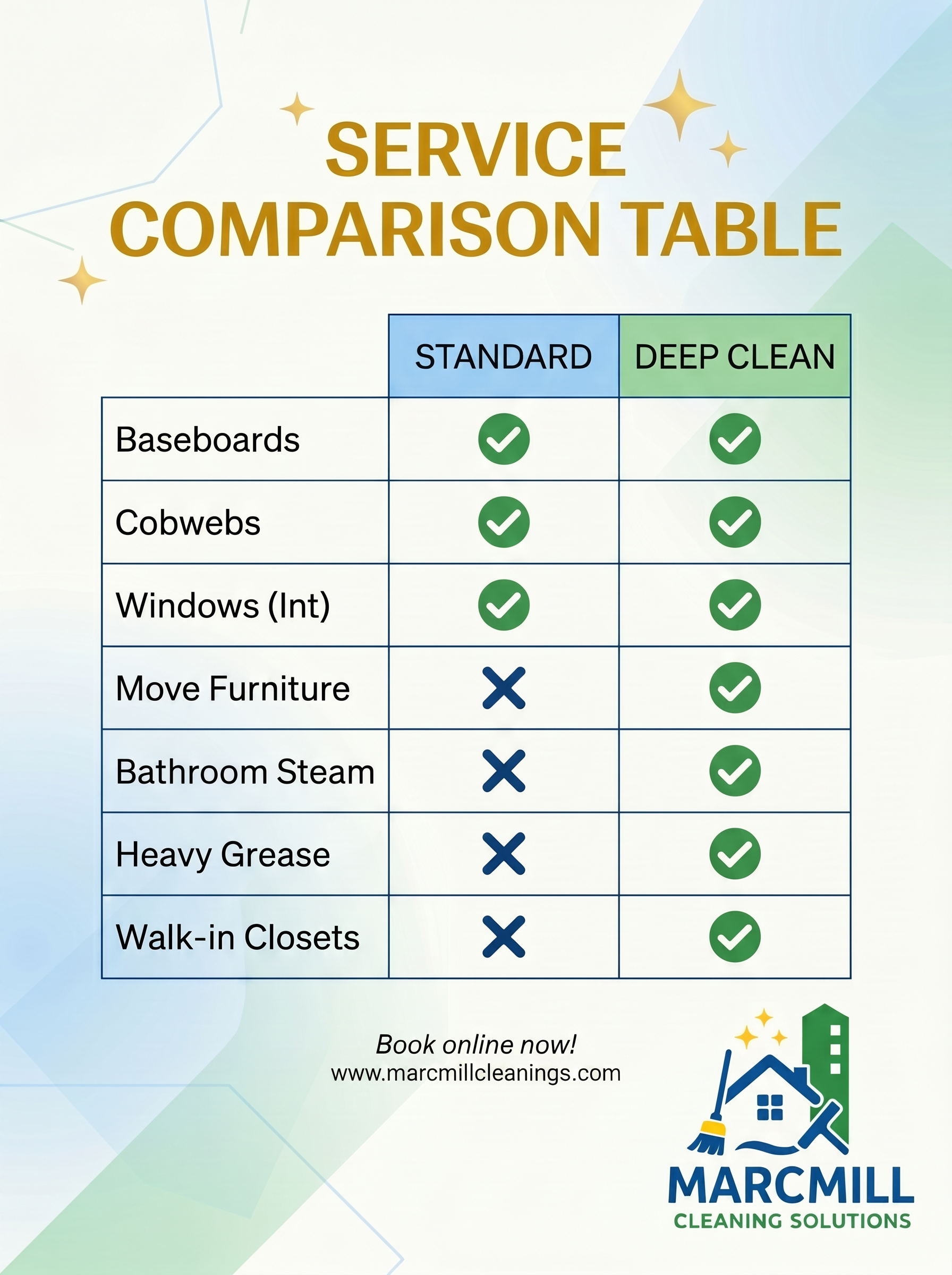 SERVICE COMPARISON TABLE

| | STANDARD | DEEP CLEAN |
|---|---|---|
| Baseboards | ✓ | ✓ |
| Cobwebs | ✓ | ✓ |
| Windows (Int) | ✓ | ✓ |
| Move Furniture | ✗ | ✓ |
| Bathroom Steam | ✗ | ✓ |
| Heavy Grease | ✗ | ✓ |
| Walk-in Closets | ✗ | ✓ |

Book online now!
www.marcmillcleanings.com

MARCMILL
CLEANING SOLUTIONS